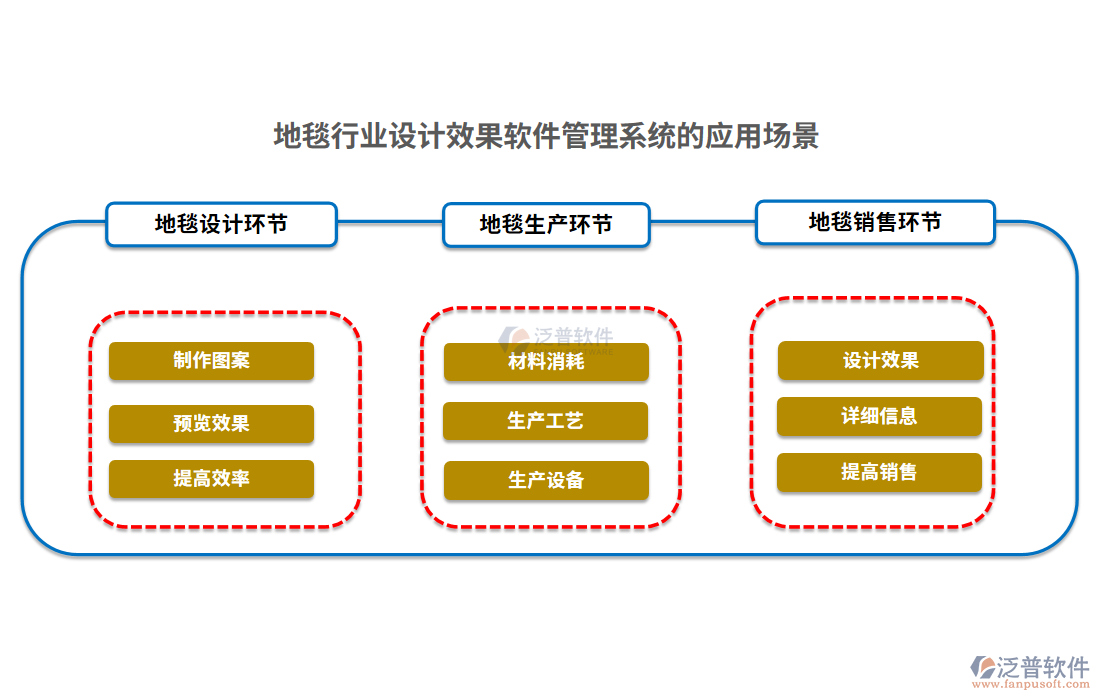 地毯行业设计效果软件管理系统的应用场景

地毯设计环节

制作图案

预览效果

提高效率

地毯生产环节

泛普软件

材料消耗

生产工艺

生产设备

地毯销售环节

设计效果

详细信息

提高销售

泛普软件
www.fanpusoft.com